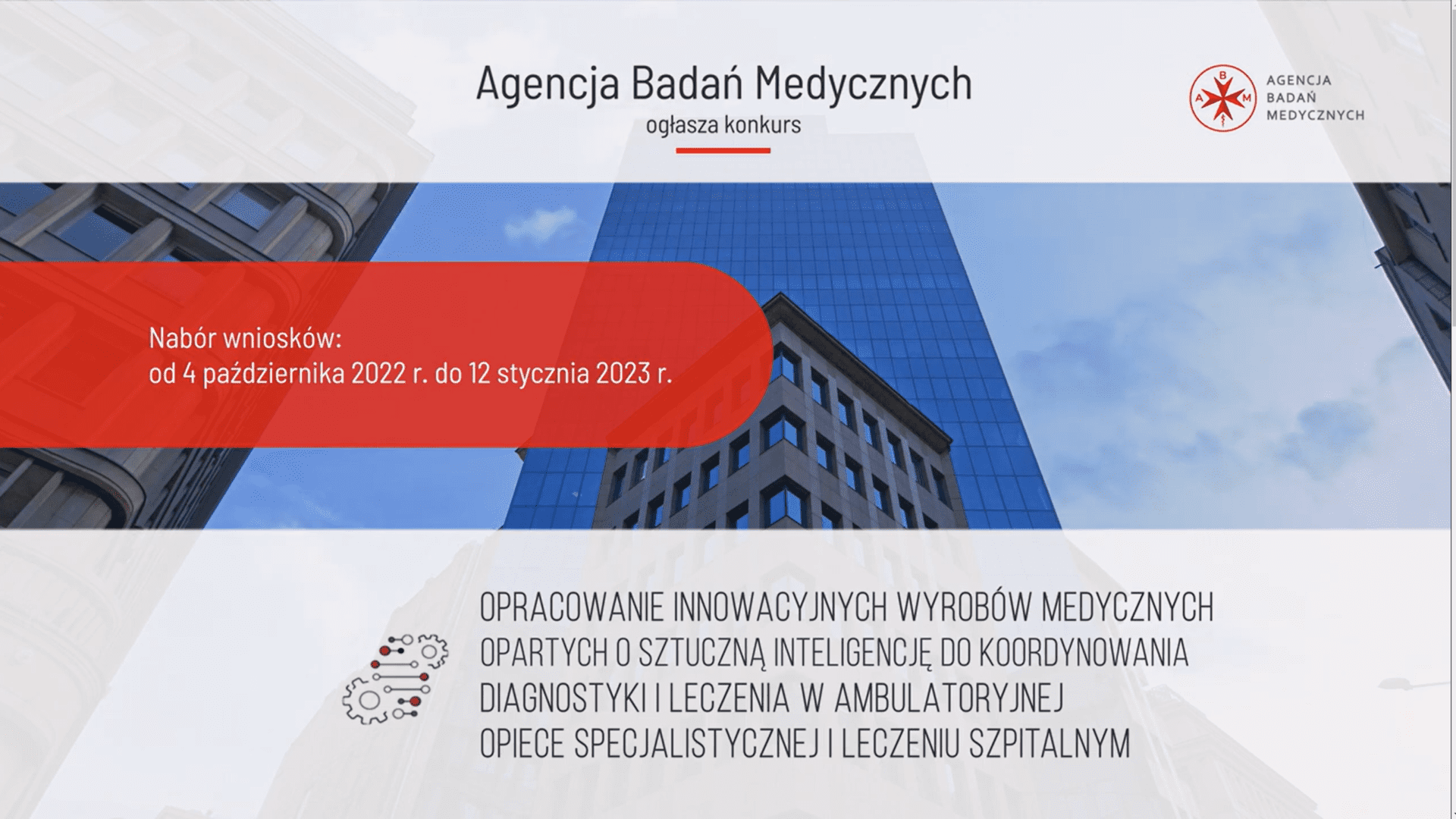 Agencja Badań Medycznych
ogłasza konkurs

A B M
AGENCJA
BADAŃ
MEDYCZNYCH

Nabór wniosków:
od 4 października 2022 r. do 12 stycznia 2023 r.

OPRACOWANIE INNOWACYJNYCH WYROBÓW MEDYCZNYCH OPARTYCH O SZTUCZNĄ INTELIGENCJĘ DO KOORDYNOWANIA DIAGNOSTYKI I LECZENIA W AMBULATORYJNEJ OPIECE SPECJALISTYCZNEJ I LECZENIU SZPITALNYM